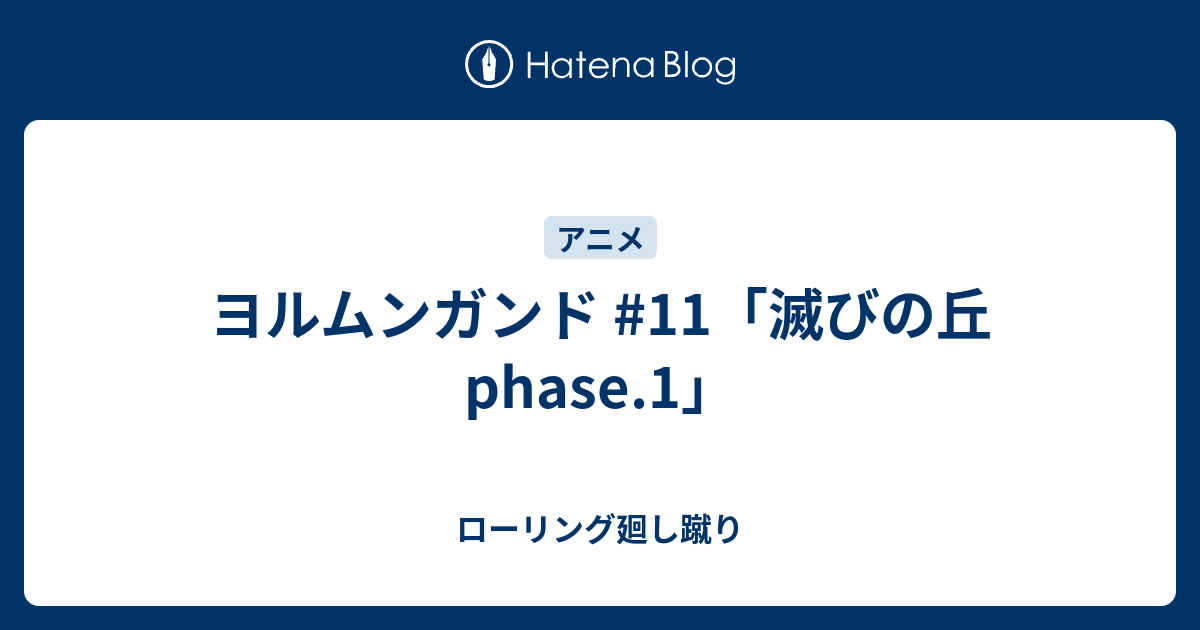 Hatena Blog

アニメ

ヨルムンガンド #11「滅びの丘 phase.1」

ローリング廻し蹴り